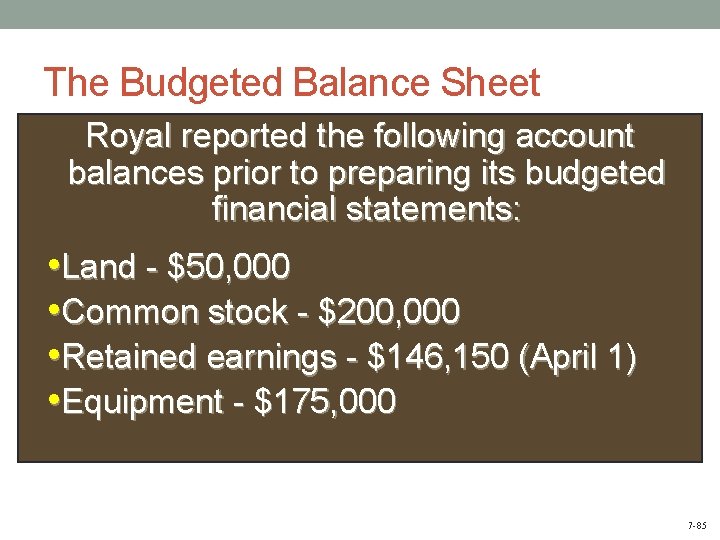 The Budgeted Balance Sheet

Royal reported the following account balances prior to preparing its budgeted financial statements:

•Land - \$50,000
•Common stock - \$200,000
•Retained earnings - \$146,150 (April 1)
•Equipment - \$175,000

7-85